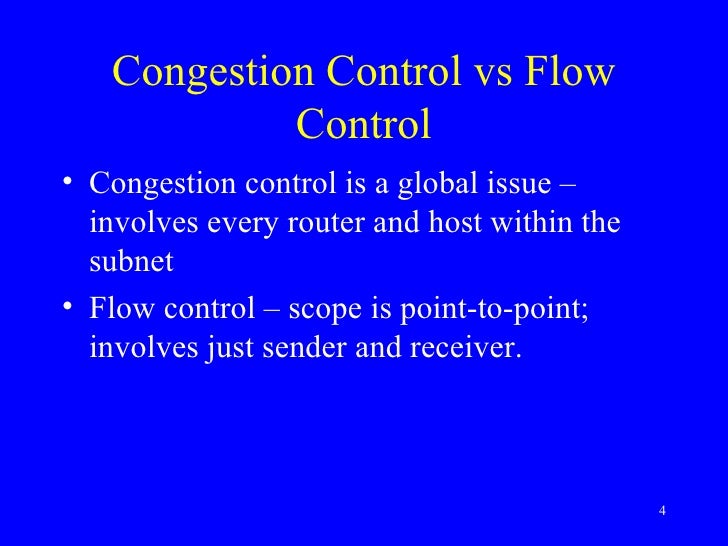 Congestion Control vs Flow Control

• Congestion control is a global issue – involves every router and host within the subnet

• Flow control – scope is point-to-point; involves just sender and receiver.

4